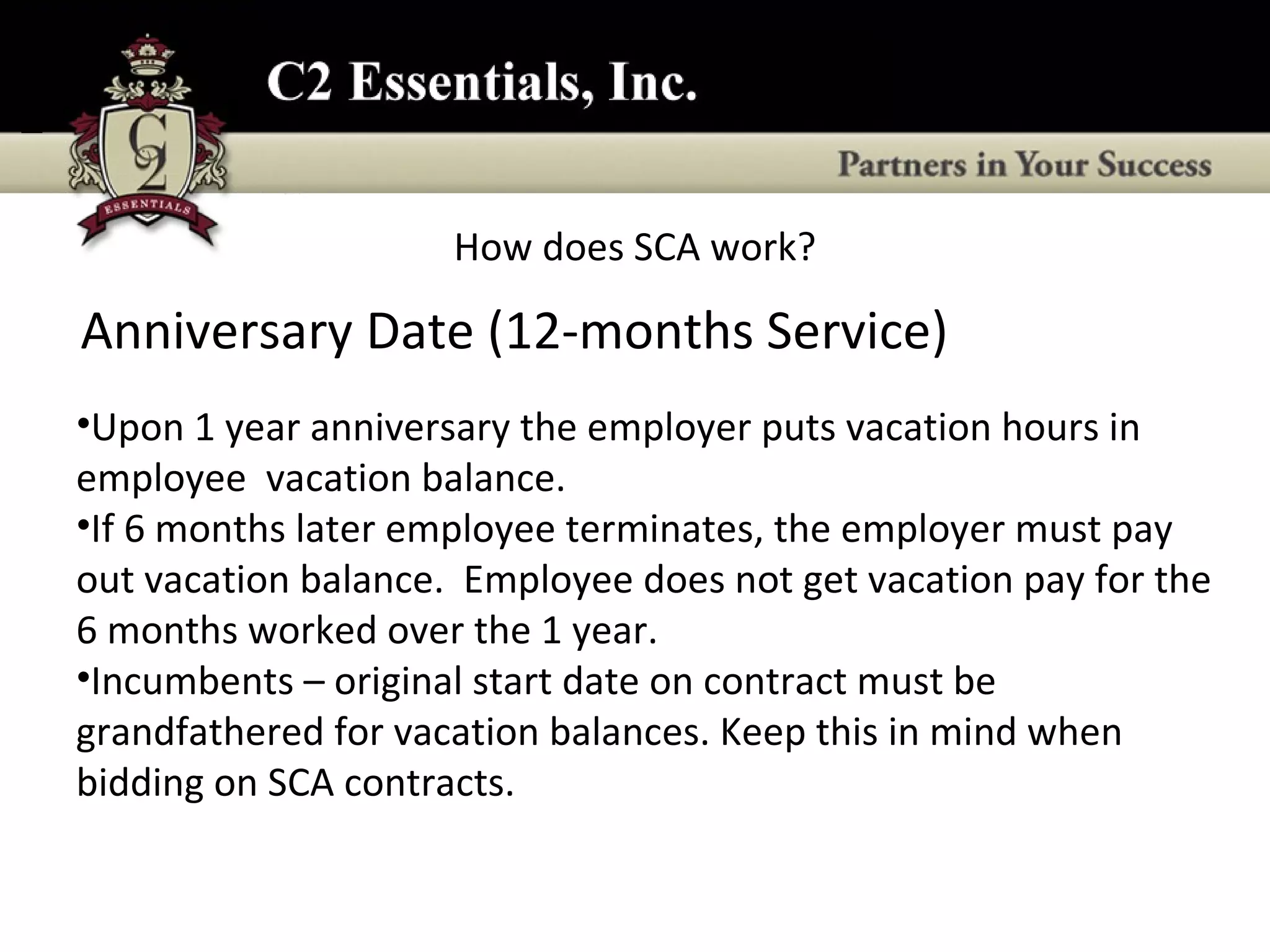 C2 ESSENTIALS

C2 Essentials, Inc.

Partners in Your Success

How does SCA work?

Anniversary Date (12-months Service)

•Upon 1 year anniversary the employer puts vacation hours in employee vacation balance.
•If 6 months later employee terminates, the employer must pay out vacation balance. Employee does not get vacation pay for the 6 months worked over the 1 year.
•Incumbents – original start date on contract must be grandfathered for vacation balances. Keep this in mind when bidding on SCA contracts.